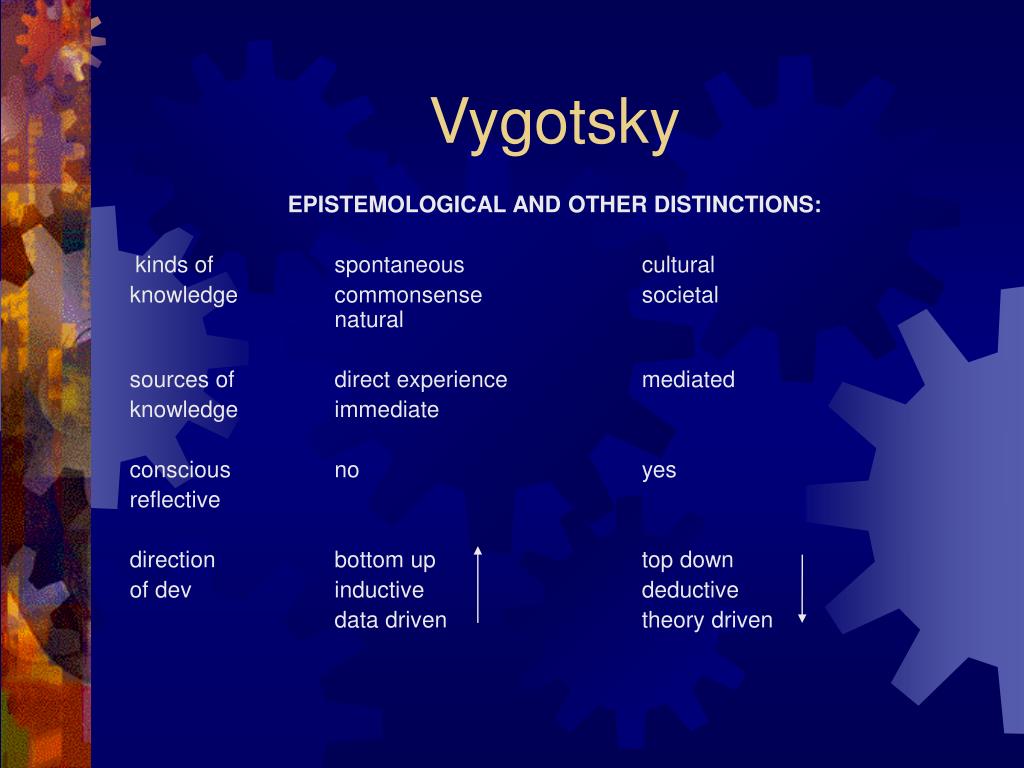 Vygotsky

EPISTEMOLOGICAL AND OTHER DISTINCTIONS:

| | | |
|---|---|---|
| kinds of knowledge | spontaneous commonsense natural | cultural societal |
| sources of knowledge | direct experience immediate | mediated |
| conscious reflective | no | yes |
| direction of dev | bottom up inductive data driven | top down deductive theory driven |